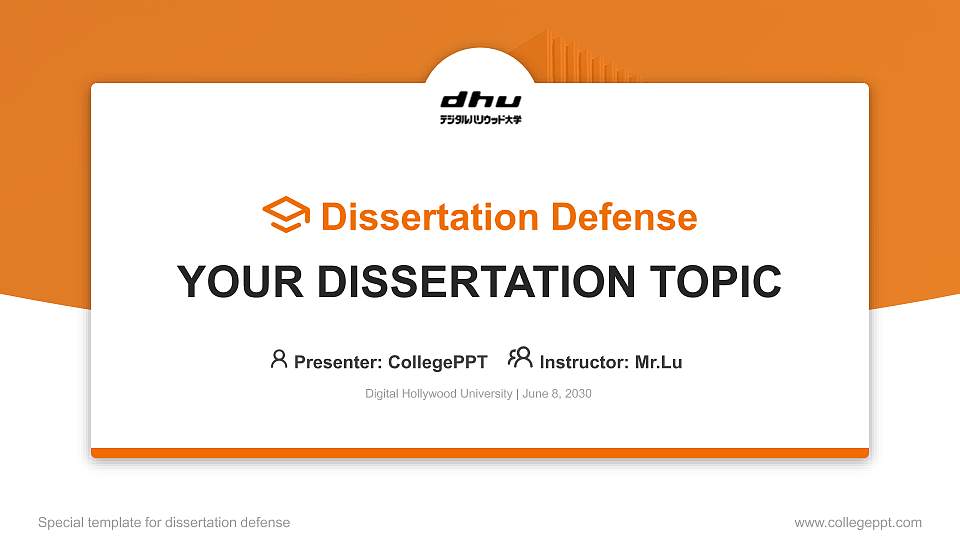 dhu
デジタルハリウッド大学

Dissertation Defense

YOUR DISSERTATION TOPIC

Presenter: CollegePPT Instructor: Mr.Lu

Digital Hollywood University | June 8, 2030

Special template for dissertation defense

www.collegeppt.com